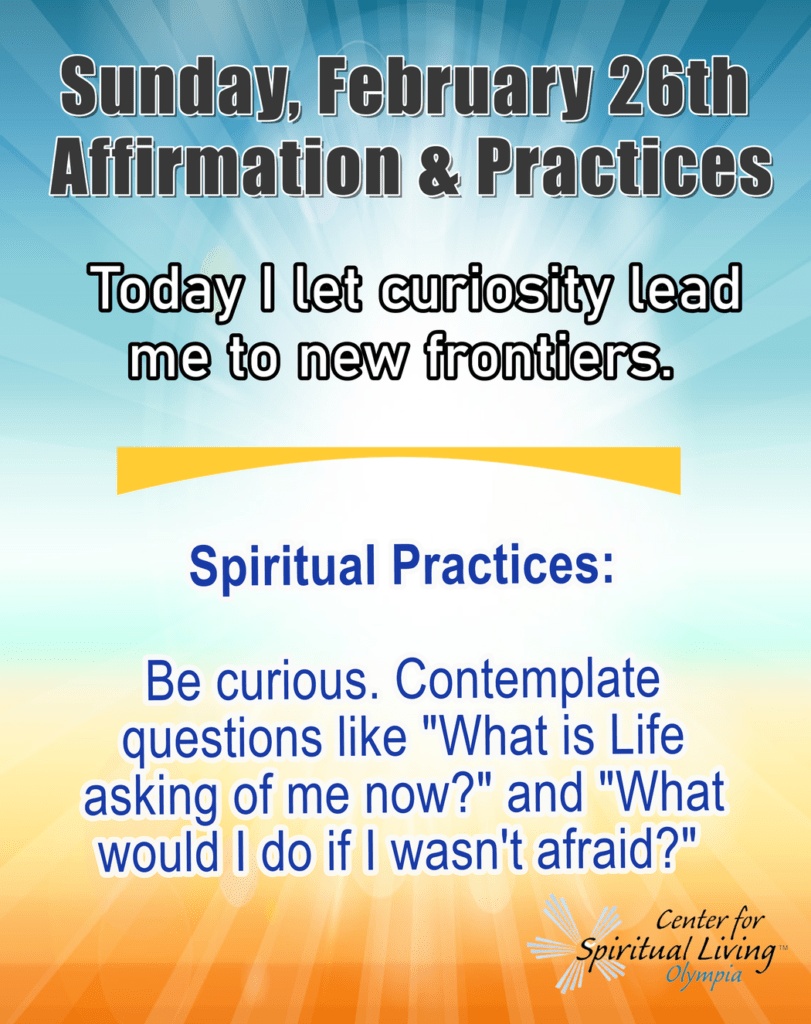 Sunday, February 26th
Affirmation & Practices

Today I let curiosity lead me to new frontiers.

Spiritual Practices:

Be curious. Contemplate questions like "What is Life asking of me now?" and "What would I do if I wasn't afraid?"

Center for
Spiritual Living™
Olympia